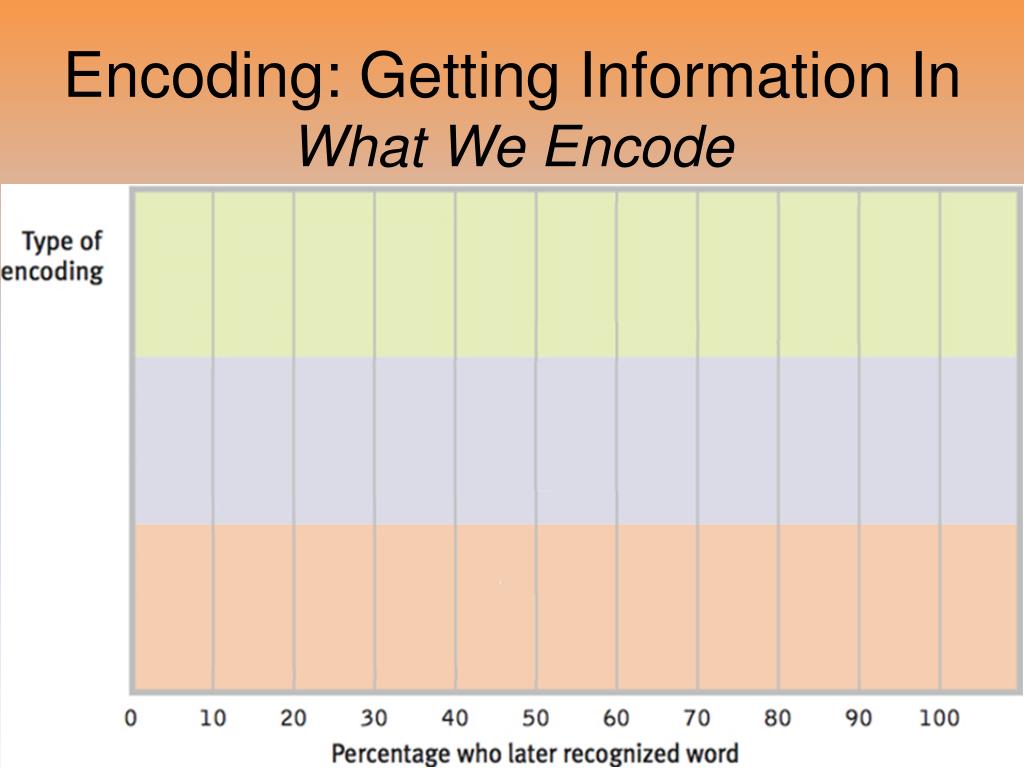 Encoding: Getting Information In
What We Encode

Type of encoding

0 10 20 30 40 50 60 70 80 90 100

Percentage who later recognized word